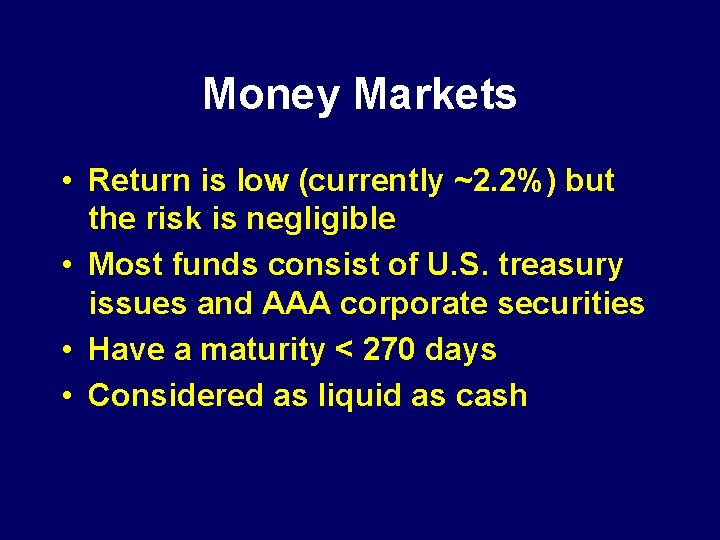 Money Markets

• Return is low (currently ~2.2%) but the risk is negligible
• Most funds consist of U.S. treasury issues and AAA corporate securities
• Have a maturity < 270 days
• Considered as liquid as cash